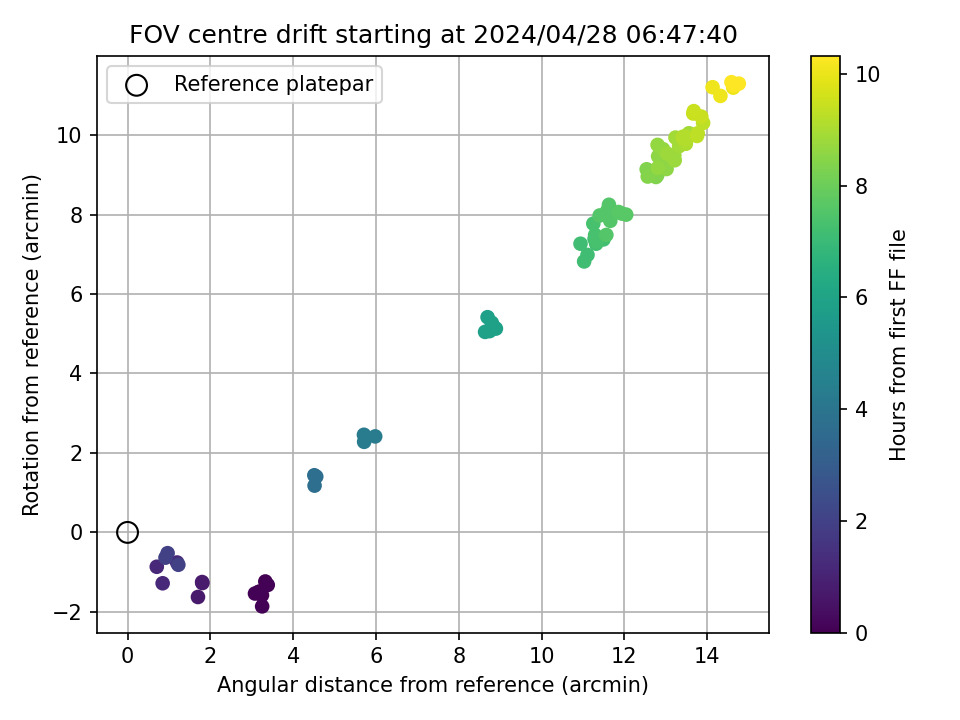 FOV centre drift starting at 2024/04/28 06:47:40

Reference platepar

Rotation from reference (arcmin)

10
8
6
4
2
0
−2

0
2
4
6
8
10
12
14

Angular distance from reference (arcmin)

10
8
6
4
2
0

Hours from first FF file